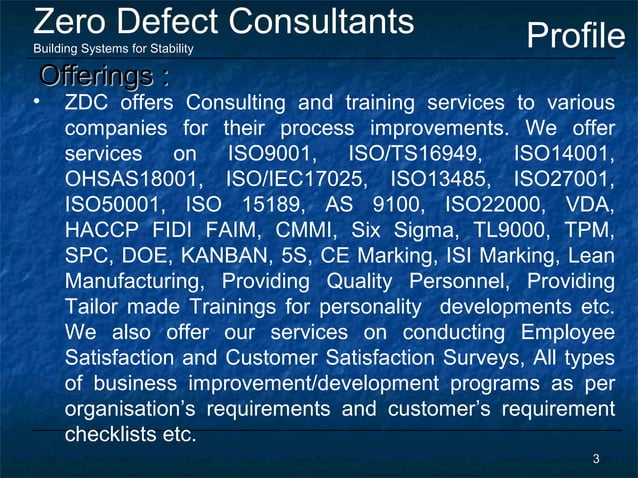 Zero Defect Consultants
Building Systems for Stability

Profile

Offerings :

• ZDC offers Consulting and training services to various companies for their process improvements. We offer services on ISO9001, ISO/TS16949, ISO14001, OHSAS18001, ISO/IEC17025, ISO13485, ISO27001, ISO50001, ISO 15189, AS 9100, ISO22000, VDA, HACCP FIDI FAIM, CMMI, Six Sigma, TL9000, TPM, SPC, DOE, KANBAN, 5S, CE Marking, ISI Marking, Lean Manufacturing, Providing Quality Personnel, Providing Tailor made Trainings for personality developments etc. We also offer our services on conducting Employee Satisfaction and Customer Satisfaction Surveys, All types of business improvement/development programs as per organisation's requirements and customer's requirement checklists etc.

3